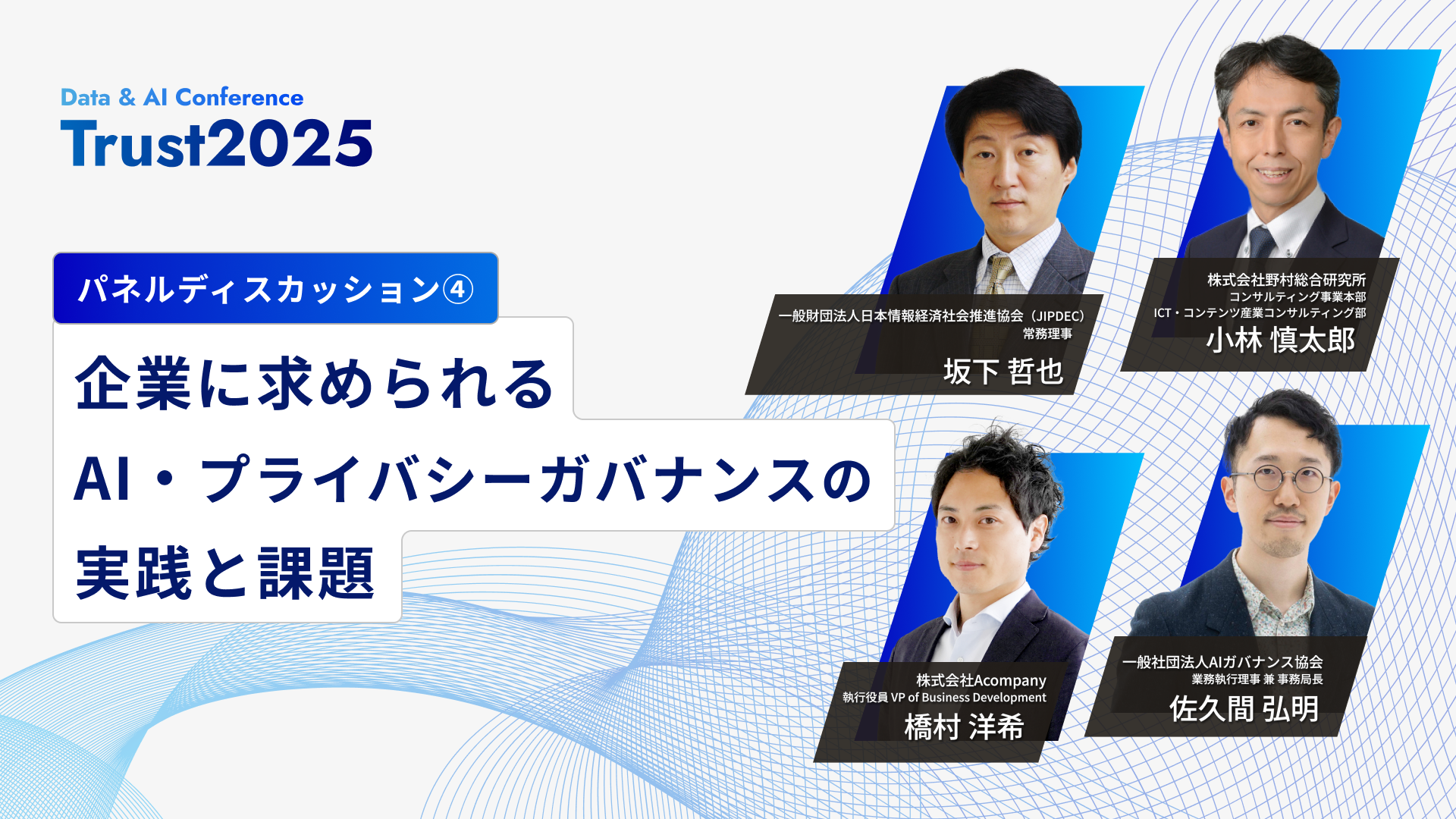 Data & AI Conference
Trust2025

パネルディスカッション④

企業に求められる
AI・プライバシーガバナンスの
実践と課題

一般財団法人日本情報経済社会推進協会（JIPDEC）
常務理事
坂下 哲也

株式会社野村総合研究所
コンサルティング事業本部
ICT・コンテンツ産業コンサルティング部
小林 慎太郎

株式会社Acompany
執行役員 VP of Business Development
橋村 洋希

一般社団法人AIガバナンス協会
業務執行理事 兼 事務局長
佐久間 弘明